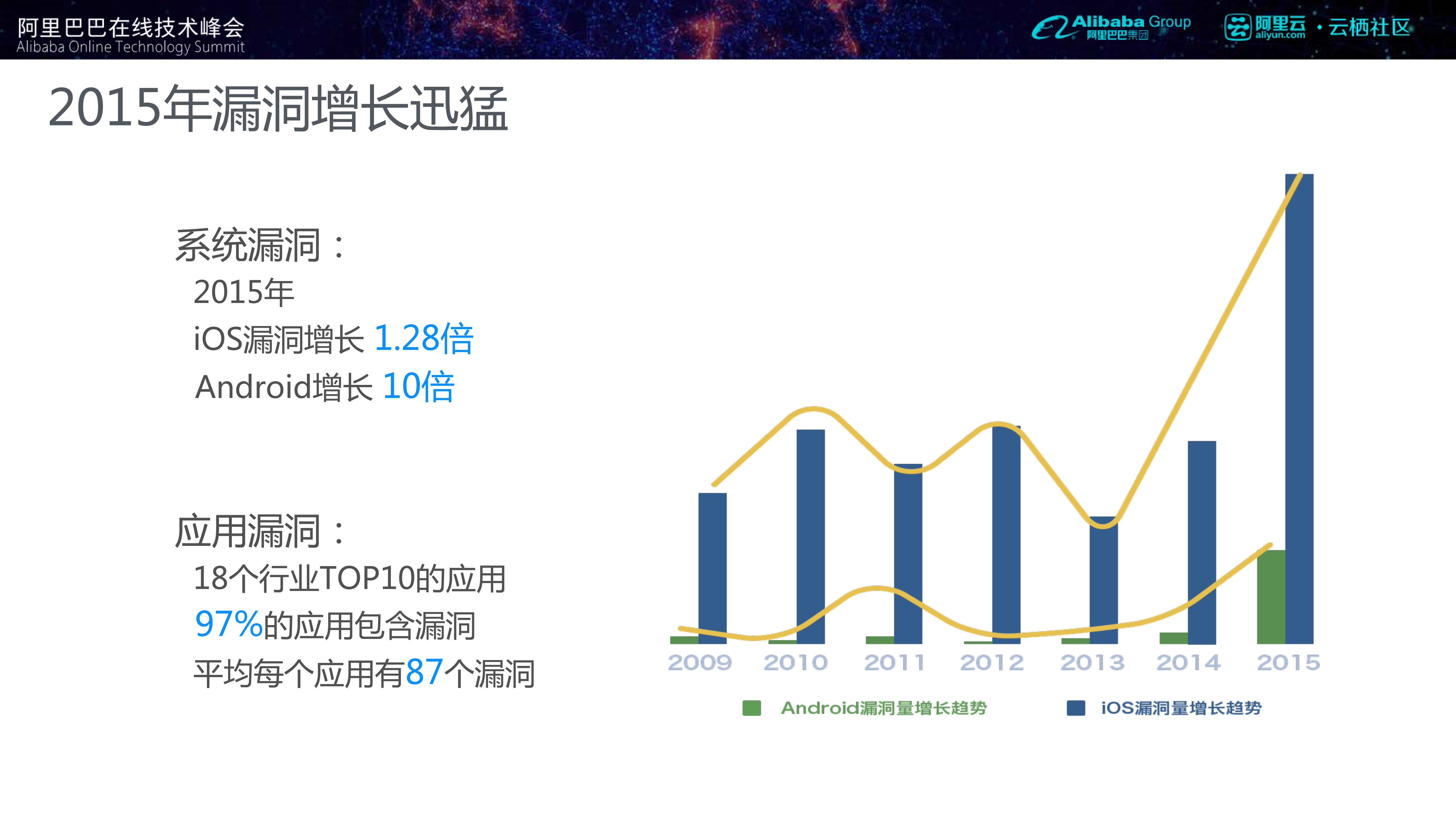 阿里巴巴在线技术峰会
Alibaba Online Technology Summit

Alibaba Group 阿里巴巴集团

阿里云 aliyun.com · 云栖社区

2015年漏洞增长迅猛

系统漏洞：
2015年
iOS漏洞增长 1.28倍
Android增长 10倍

应用漏洞：
18个行业TOP10的应用
97%的应用包含漏洞
平均每个应用有87个漏洞

2009 2010 2011 2012 2013 2014 2015

Android漏洞量增长趋势 iOS漏洞量增长趋势